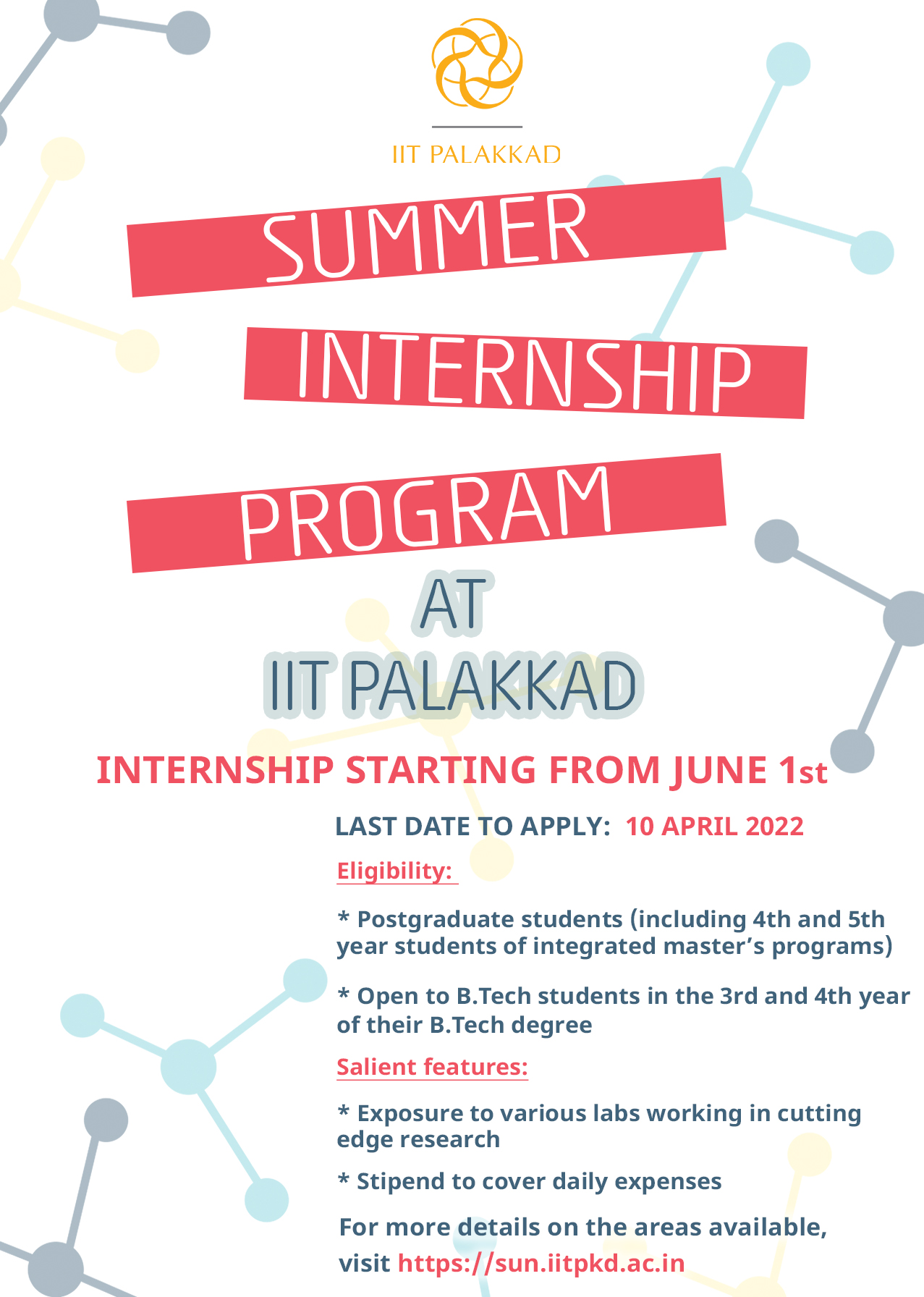 IIT PALAKKAD

SUMMER
INTERNSHIP
PROGRAM
AT
IIT PALAKKAD

INTERNSHIP STARTING FROM JUNE 1st

LAST DATE TO APPLY: 10 APRIL 2022

Eligibility:

* Postgraduate students (including 4th and 5th year students of integrated master's programs)

* Open to B.Tech students in the 3rd and 4th year of their B.Tech degree

Salient features:

* Exposure to various labs working in cutting edge research

* Stipend to cover daily expenses

For more details on the areas available, visit https://sun.iitpkd.ac.in